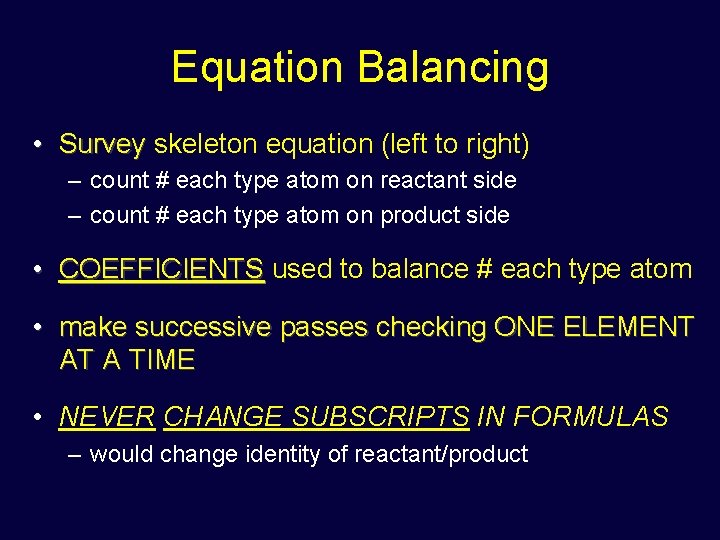 Equation Balancing

• Survey skeleton equation (left to right)
– count # each type atom on reactant side
– count # each type atom on product side

• COEFFICIENTS used to balance # each type atom

• make successive passes checking ONE ELEMENT AT A TIME

• NEVER CHANGE SUBSCRIPTS IN FORMULAS
– would change identity of reactant/product